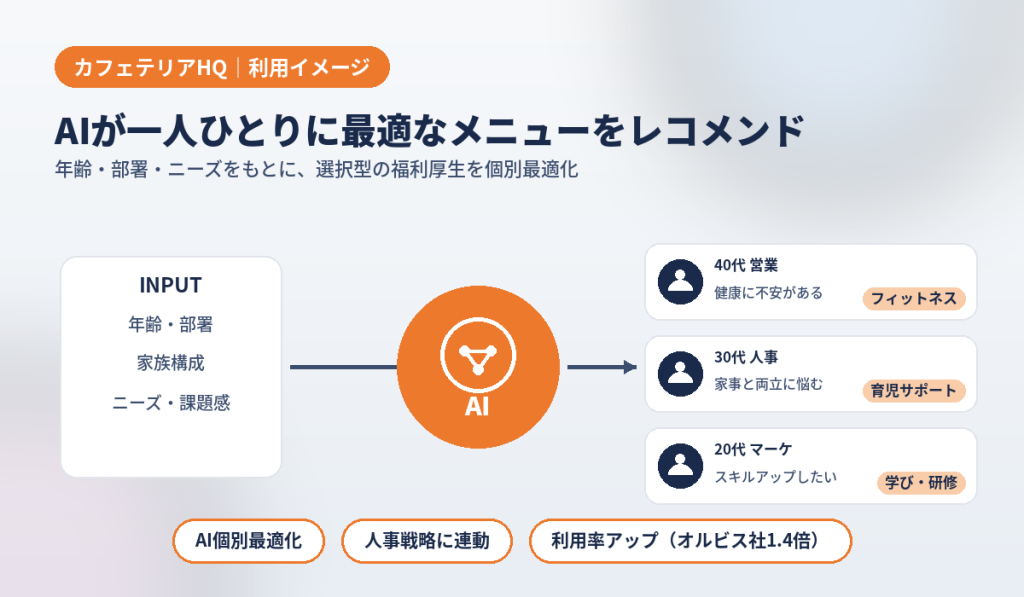 カフェテリアHQ｜利用イメージ

AIが一人ひとりに最適なメニューをレコメンド

年齢・部署・ニーズをもとに、選択型の福利厚生を個別最適化

INPUT

年齢・部署

家族構成

ニーズ・課題感

AI

40代 営業
健康に不安がある
フィットネス

30代 人事
家事と両立に悩む
育児サポート

20代 マーケ
スキルアップしたい
学び・研修

AI個別最適化

人事戦略に連動

利用率アップ（オルビス社1.4倍）